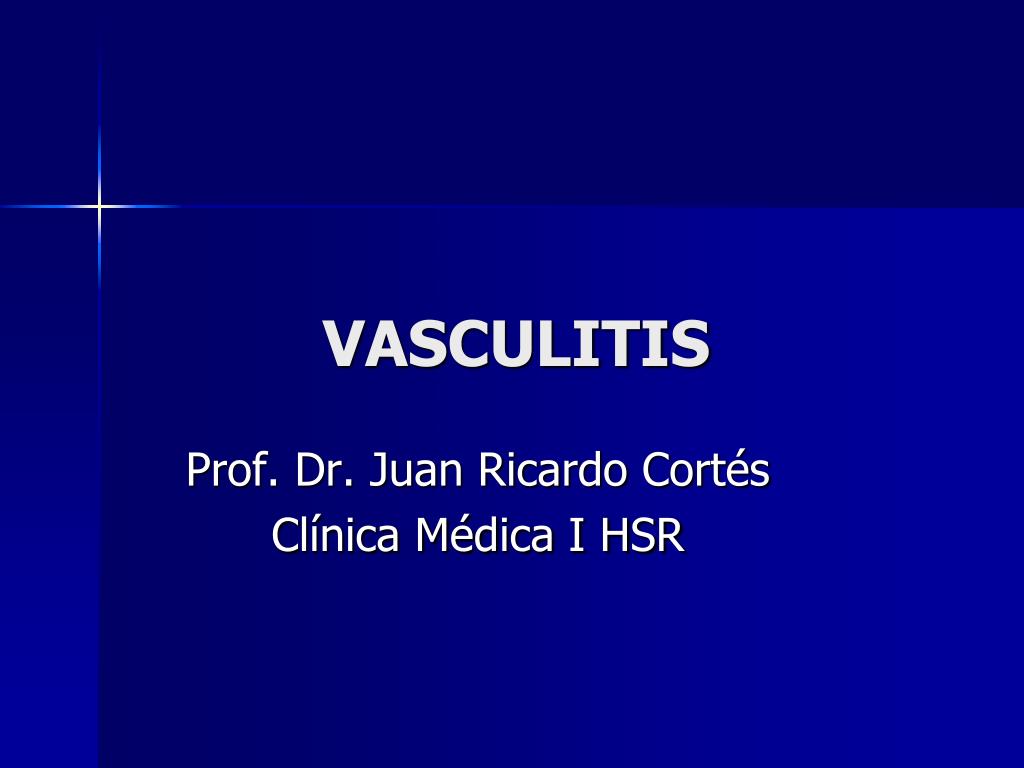 VASCULITIS

Prof. Dr. Juan Ricardo Cortés
Clínica Médica I HSR